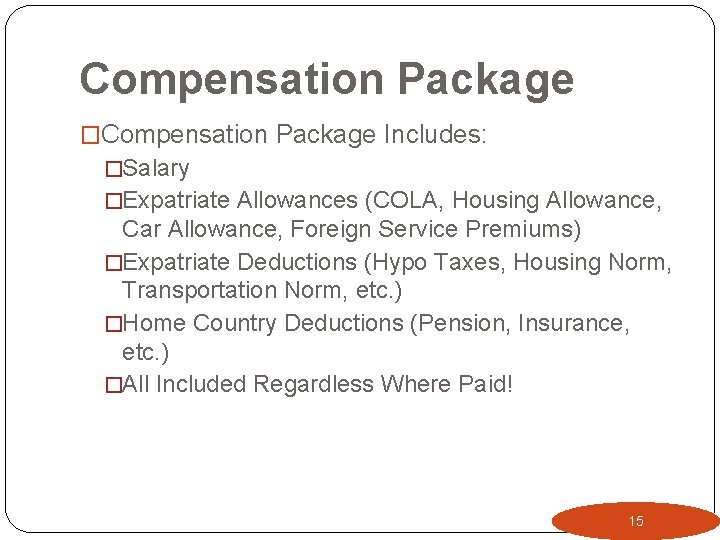 Compensation Package

□Compensation Package Includes:

□Salary

□Expatriate Allowances (COLA, Housing Allowance, Car Allowance, Foreign Service Premiums)

□Expatriate Deductions (Hypo Taxes, Housing Norm, Transportation Norm, etc.)

□Home Country Deductions (Pension, Insurance, etc.)

□All Included Regardless Where Paid!

15